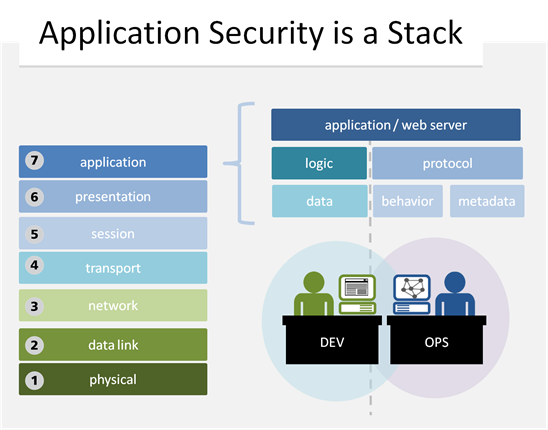 Application Security is a Stack

7 application
6 presentation
5 session
4 transport
3 network
2 data link
1 physical

application / web server
logic
protocol
data
behavior
metadata

DEV
OPS